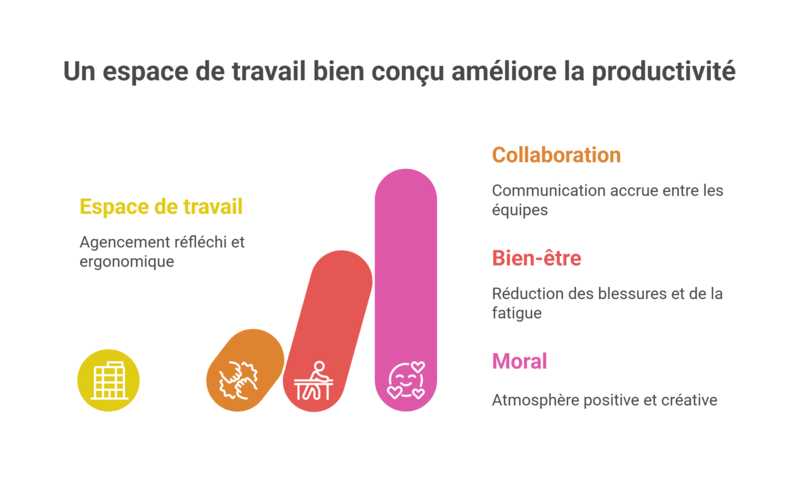 Un espace de travail bien conçu améliore la productivité

Espace de travail

Agencement réfléchi et ergonomique

Collaboration

Communication accrue entre les équipes

Bien-être

Réduction des blessures et de la fatigue

Moral

Atmosphère positive et créative